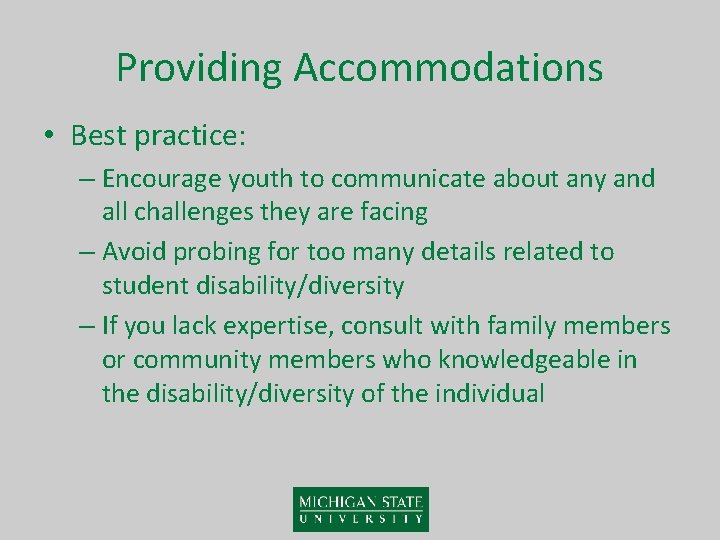 Providing Accommodations

• Best practice:

– Encourage youth to communicate about any and all challenges they are facing

– Avoid probing for too many details related to student disability/diversity

– If you lack expertise, consult with family members or community members who knowledgeable in the disability/diversity of the individual

MICHIGAN STATE
UNIVERSITY